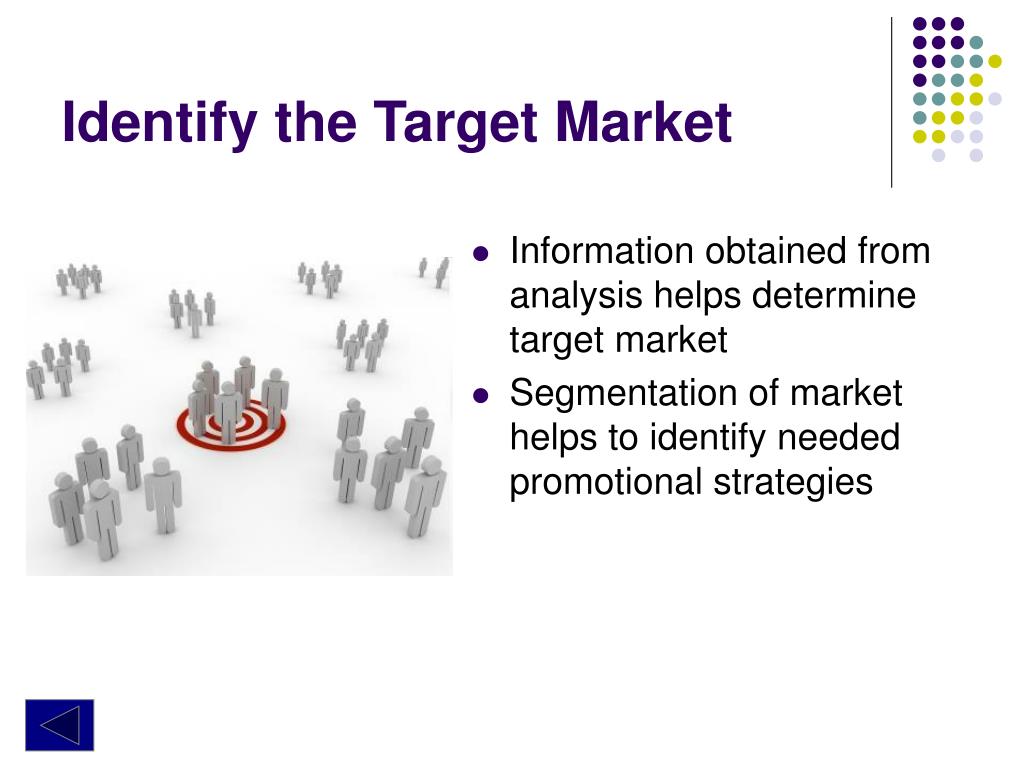 Identify the Target Market

- Information obtained from analysis helps determine target market
- Segmentation of market helps to identify needed promotional strategies